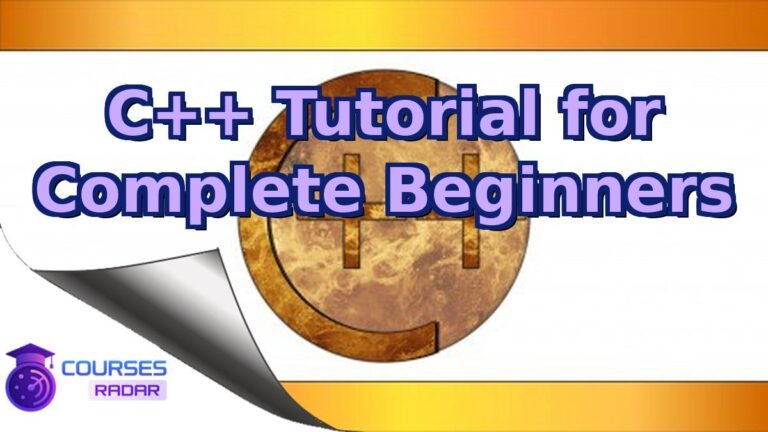 C++ Tutorial for Complete Beginners

COURSES
RADAR